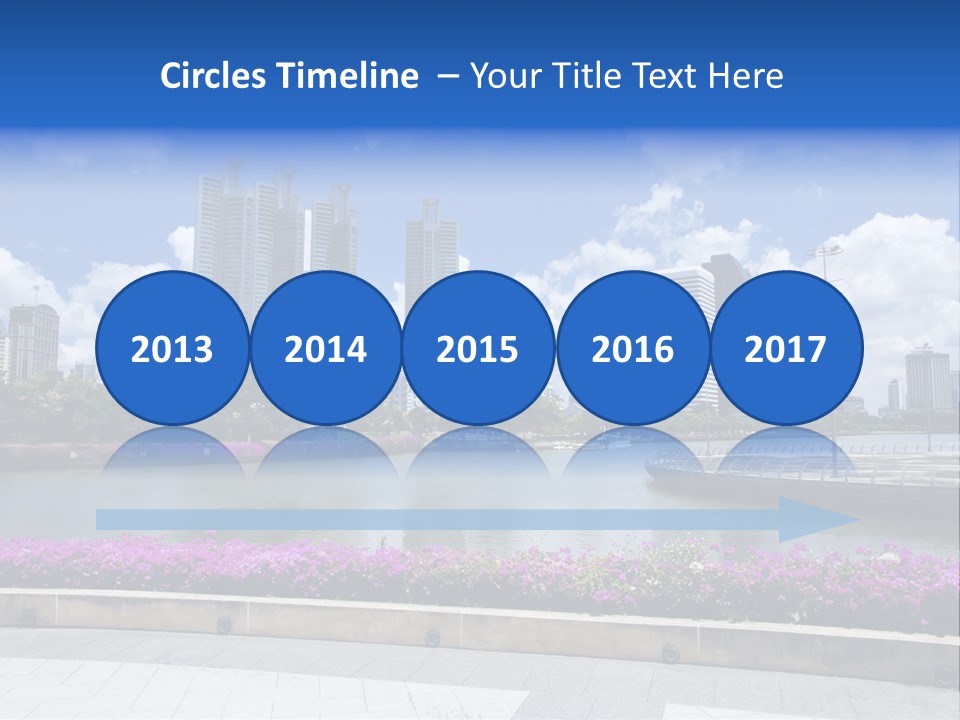 Circles Timeline – Your Title Text Here

2013

2014

2015

2016

2017